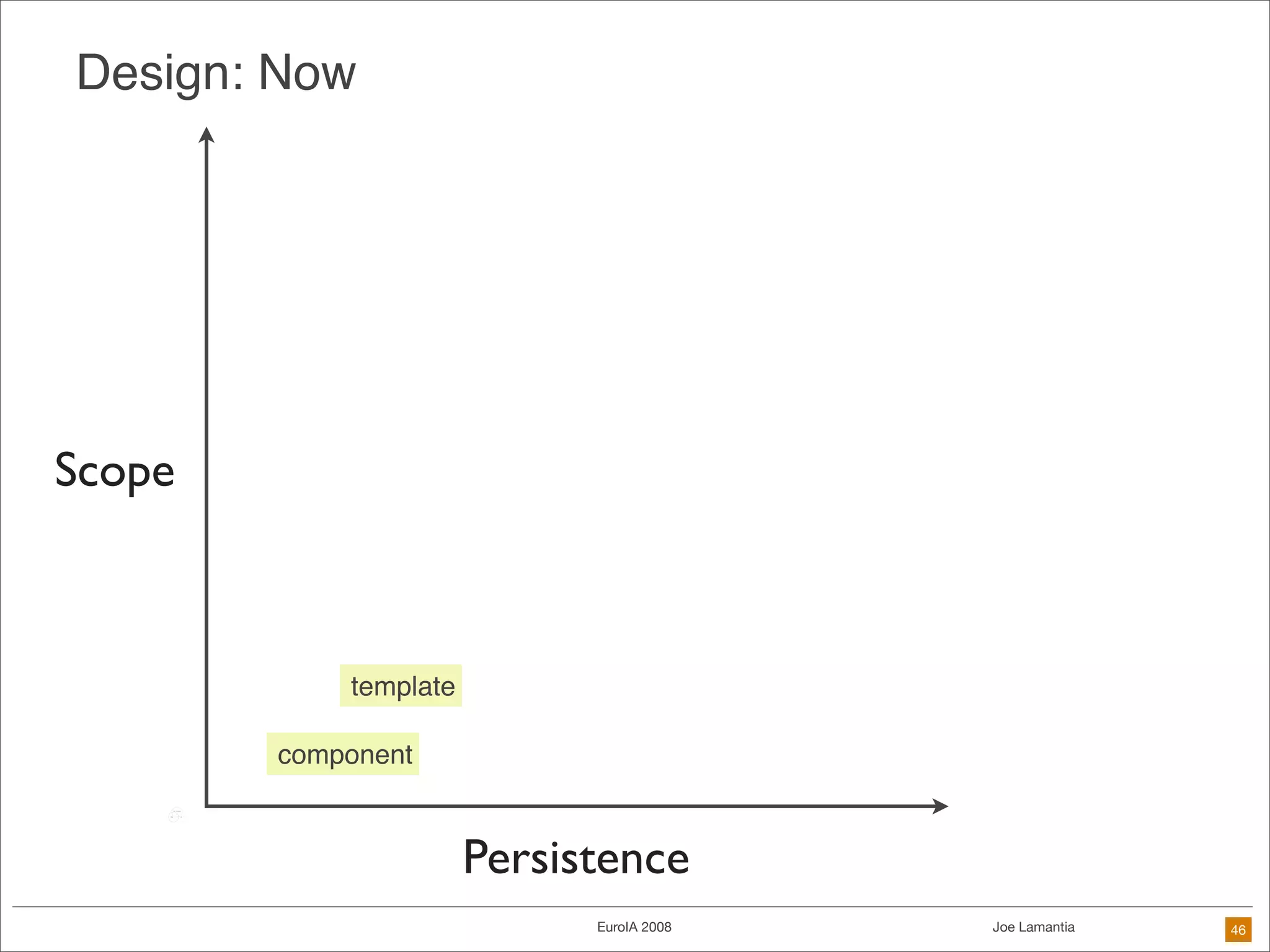 Design: Now

Scope

template

component

Persistence

EuroIA 2008

Joe Lamantia

46